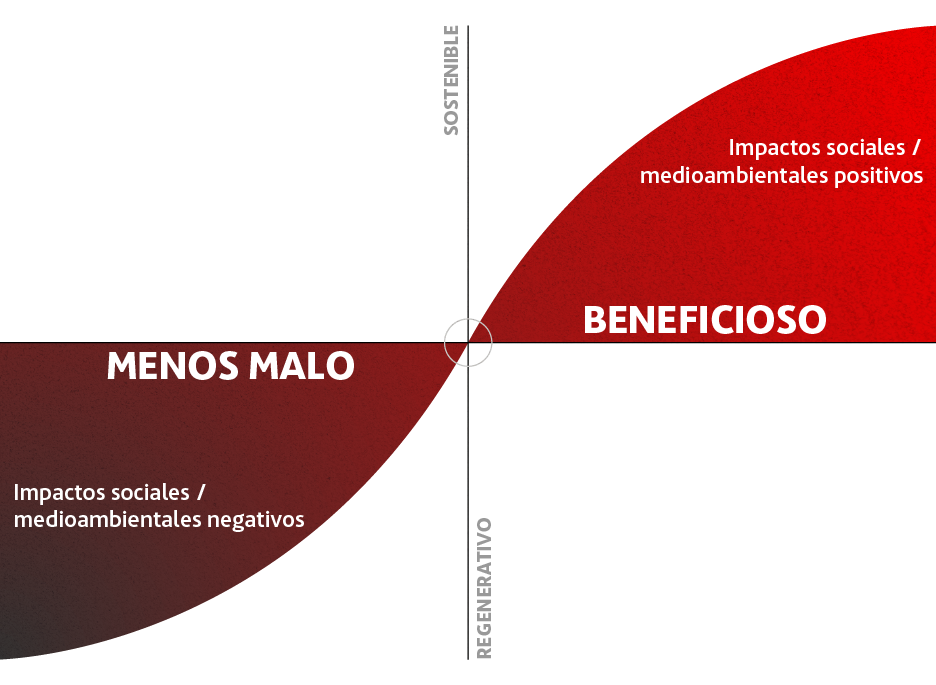 SOSTENIBLE

Impactos sociales / medioambientales positivos

BENEFICIOSO

MENOS MALO

Impactos sociales / medioambientales negativos

REGENERATIVO